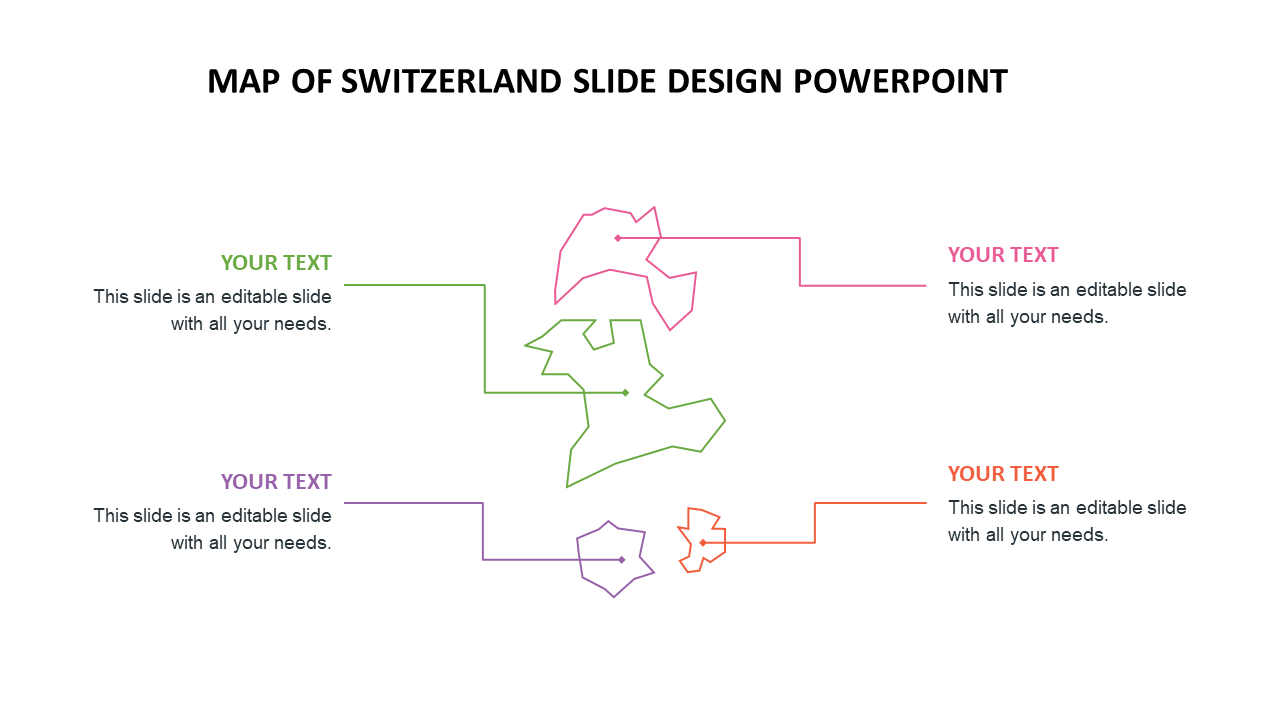 MAP OF SWITZERLAND SLIDE DESIGN POWERPOINT

YOUR TEXT
This slide is an editable slide with all your needs.

YOUR TEXT
This slide is an editable slide with all your needs.

YOUR TEXT
This slide is an editable slide with all your needs.

YOUR TEXT
This slide is an editable slide with all your needs.